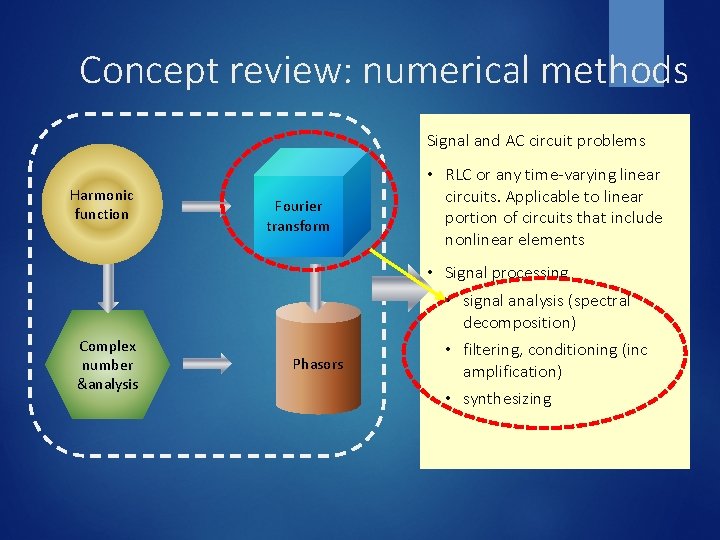 Concept review: numerical methods

Harmonic function

Fourier transform

Complex number &analysis

Phasors

Signal and AC circuit problems

• RLC or any time-varying linear circuits. Applicable to linear portion of circuits that include nonlinear elements

• Signal processing
 • signal analysis (spectral decomposition)
 • filtering, conditioning (inc amplification)
 • synthesizing